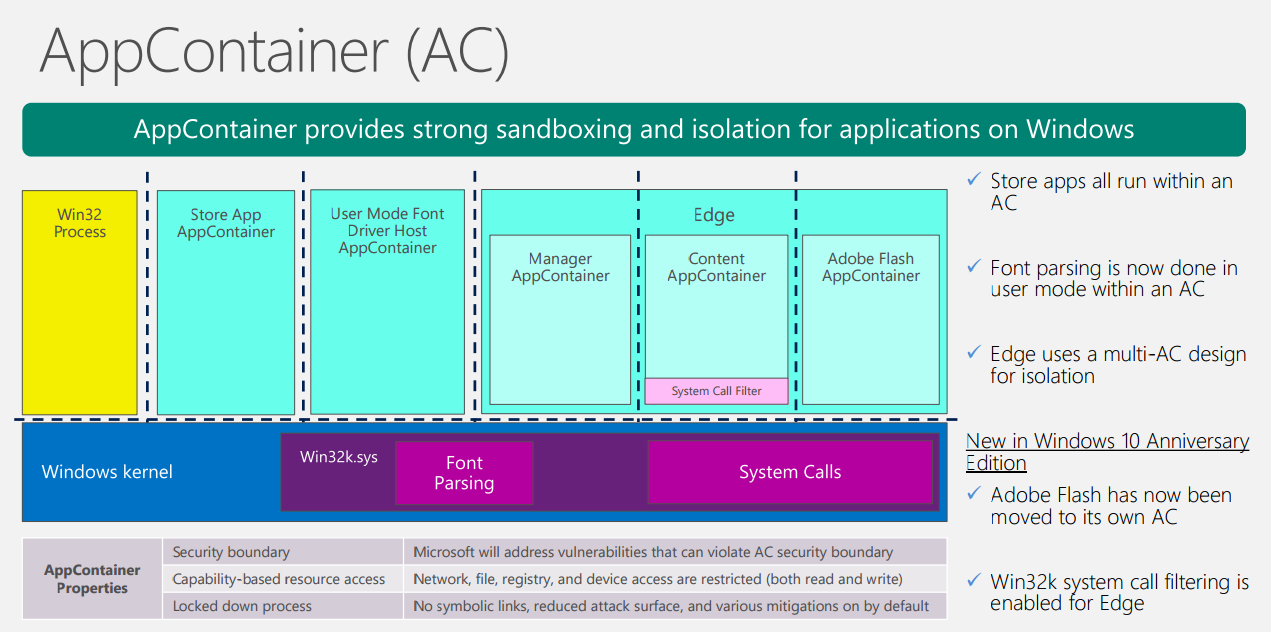 AppContainer (AC)

AppContainer provides strong sandboxing and isolation for applications on Windows

Win32 Process

Store App AppContainer

User Mode Font Driver Host AppContainer

Edge

Manager AppContainer

Content AppContainer

System Call Filter

Adobe Flash AppContainer

Windows kernel

Win32k.sys

Font Parsing

System Calls

| AppContainer Properties | Security boundary | Microsoft will address vulnerabilities that can violate AC security boundary |
|---|---|---|
| | Capability-based resource access | Network, file, registry, and device access are restricted (both read and write) |
| | Locked down process | No symbolic links, reduced attack surface, and various mitigations on by default |

✓ Store apps all run within an AC

✓ Font parsing is now done in user mode within an AC

✓ Edge uses a multi-AC design for isolation

New in Windows 10 Anniversary Edition

✓ Adobe Flash has now been moved to its own AC

✓ Win32k system call filtering is enabled for Edge